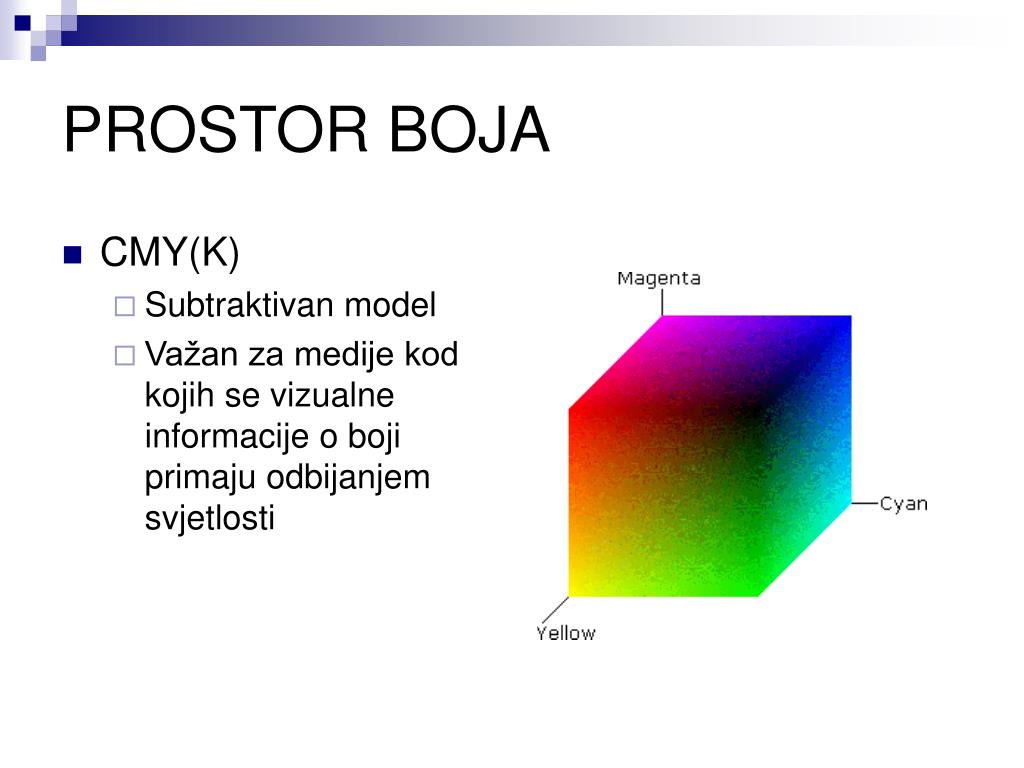 PROSTOR BOJA

CMY(K)

Subtraktivan model

Važan za medije kod kojih se vizualne informacije o boji primaju odbijanjem svjetlosti

Magenta

Cyan

Yellow